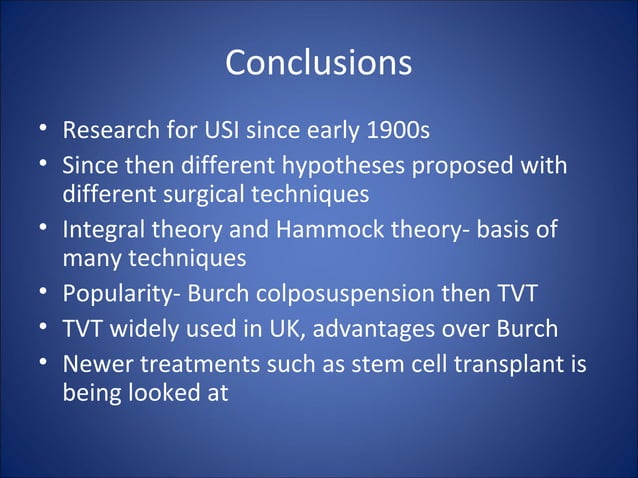 Conclusions

• Research for USI since early 1900s
• Since then different hypotheses proposed with different surgical techniques
• Integral theory and Hammock theory- basis of many techniques
• Popularity- Burch colposuspension then TVT
• TVT widely used in UK, advantages over Burch
• Newer treatments such as stem cell transplant is being looked at